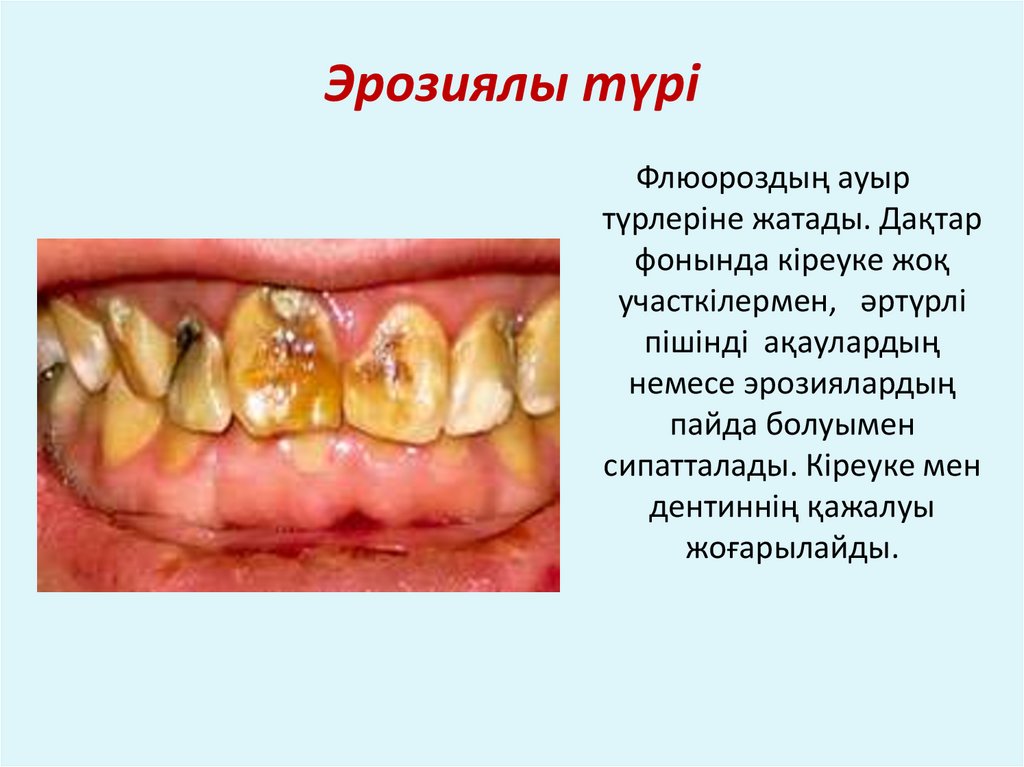 Эрозиялы түрі

Флюороздың ауыр түрлеріне жатады. Дақтар фонында кіреуке жоқ участкілермен, әртүрлі пішінді ақаулардың немесе эрозиялардың пайда болуымен сипатталады. Кіреуке мен дентиннің қажалуы жоғарылайды.